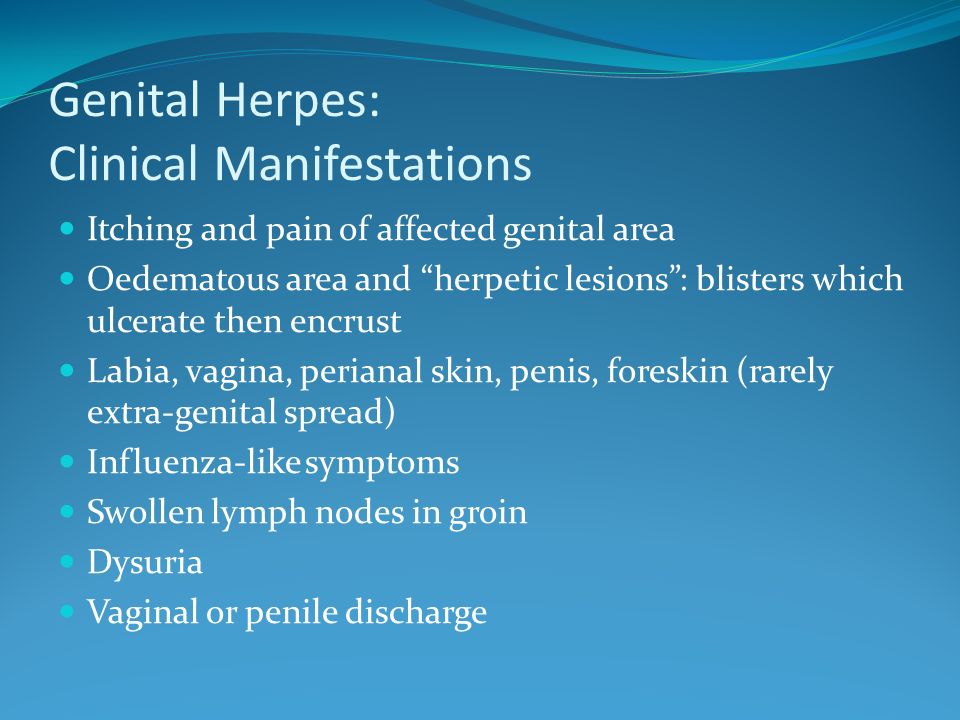 Genital Herpes:
Clinical Manifestations

- Itching and pain of affected genital area
- Oedematous area and “herpetic lesions”: blisters which ulcerate then encrust
- Labia, vagina, perianal skin, penis, foreskin (rarely extra-genital spread)
- Influenza-like symptoms
- Swollen lymph nodes in groin
- Dysuria
- Vaginal or penile discharge